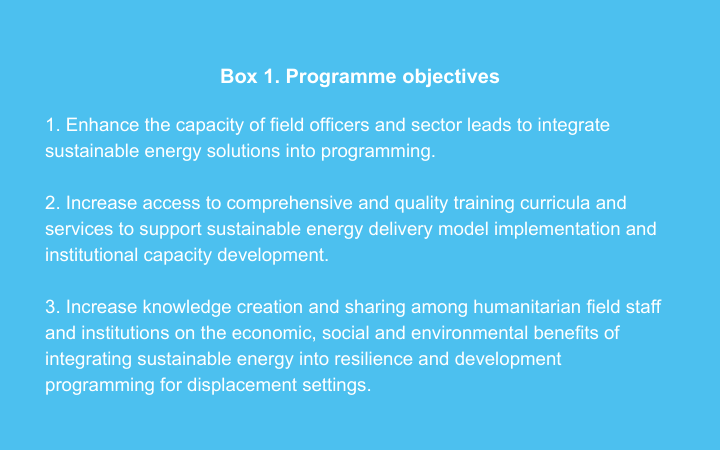 Box 1. Programme objectives

1. Enhance the capacity of field officers and sector leads to integrate sustainable energy solutions into programming.

2. Increase access to comprehensive and quality training curricula and services to support sustainable energy delivery model implementation and institutional capacity development.

3. Increase knowledge creation and sharing among humanitarian field staff and institutions on the economic, social and environmental benefits of integrating sustainable energy into resilience and development programming for displacement settings.